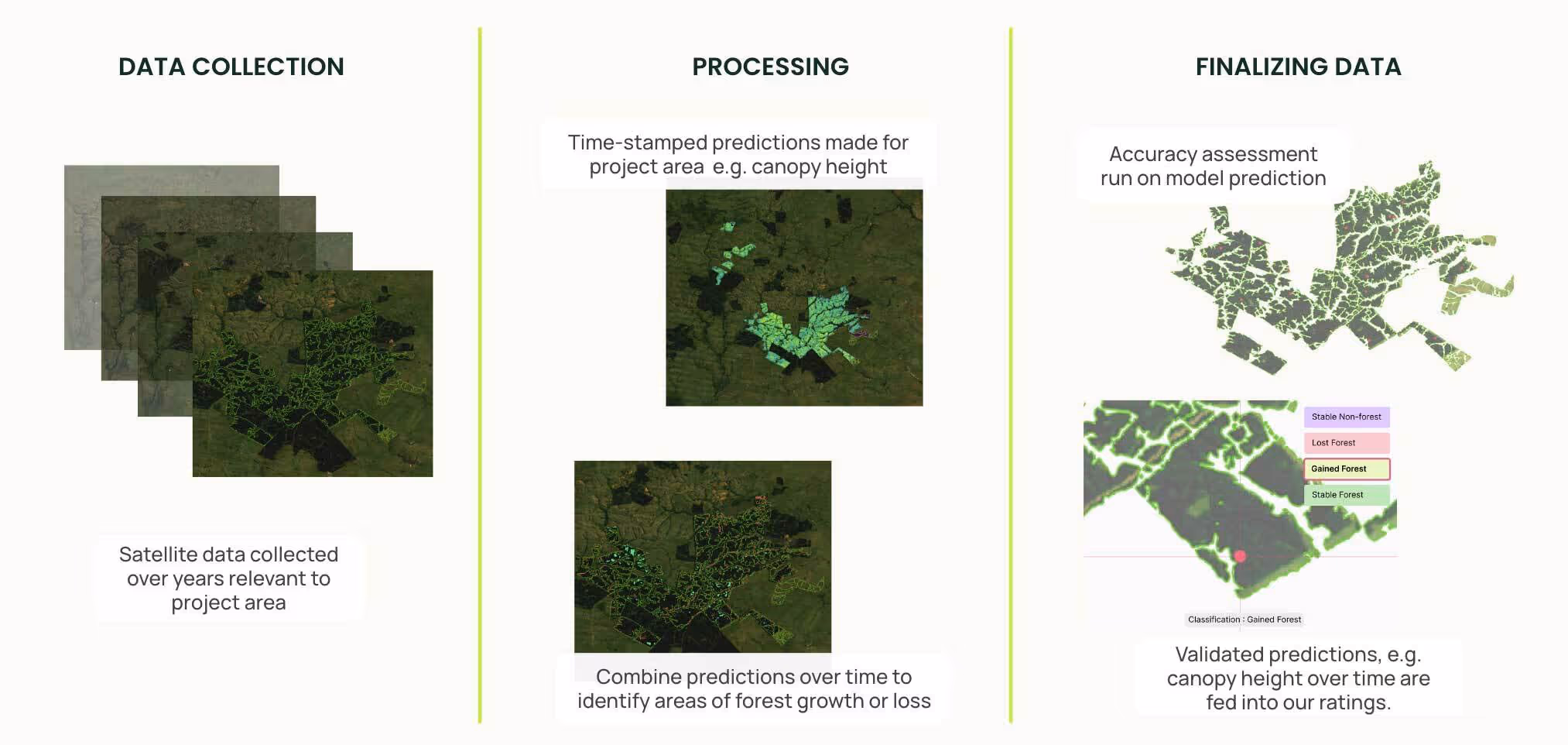 DATA COLLECTION

Satellite data collected over years relevant to project area

PROCESSING

Time-stamped predictions made for project area  e.g. canopy height

Combine predictions over time to identify areas of forest growth or loss

FINALIZING DATA

Accuracy assessment run on model prediction

Stable Non-forest

Lost Forest

Gained Forest

Stable Forest

Classification : Gained Forest

Validated predictions, e.g. canopy height over time are fed into our ratings.